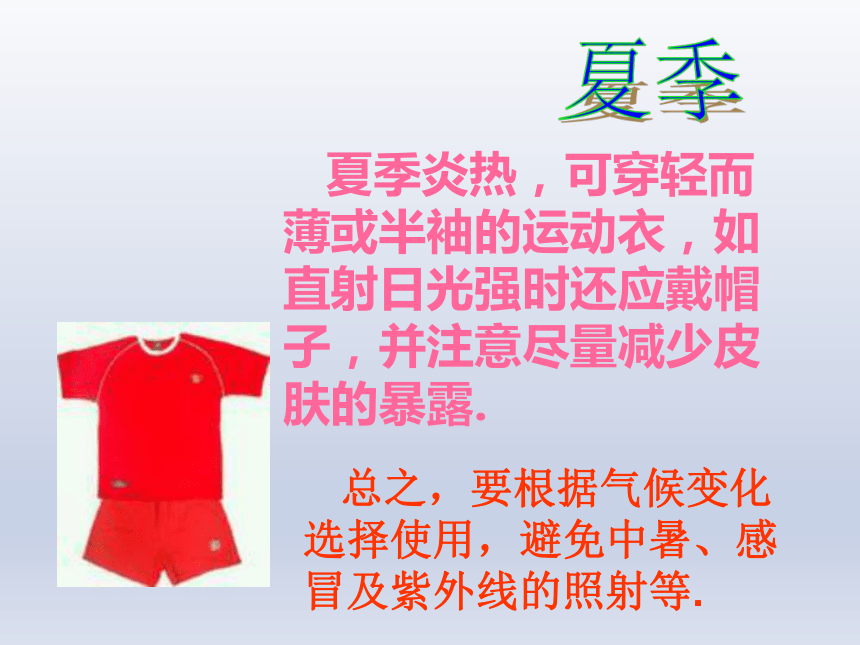 夏季

夏季炎热，可穿轻而薄或半袖的运动衣，如直射日光强时还应戴帽子，并注意尽量减少皮肤的暴露.

总之，要根据气候变化选择使用，避免中暑、感冒及紫外线的照射等.